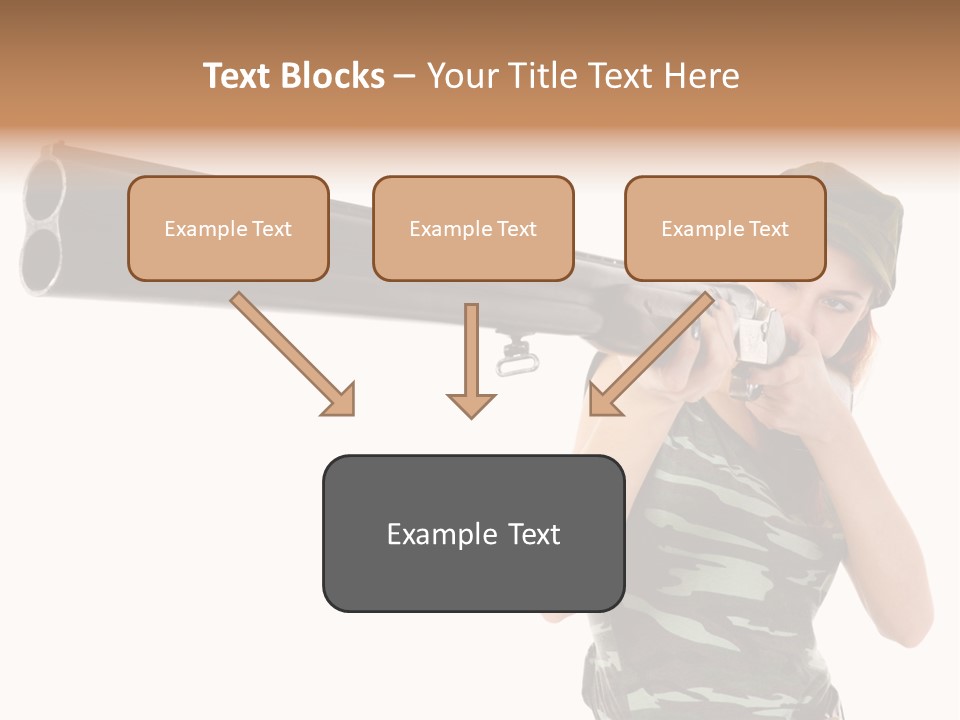 Text Blocks – Your Title Text Here

Example Text

Example Text

Example Text

Example Text